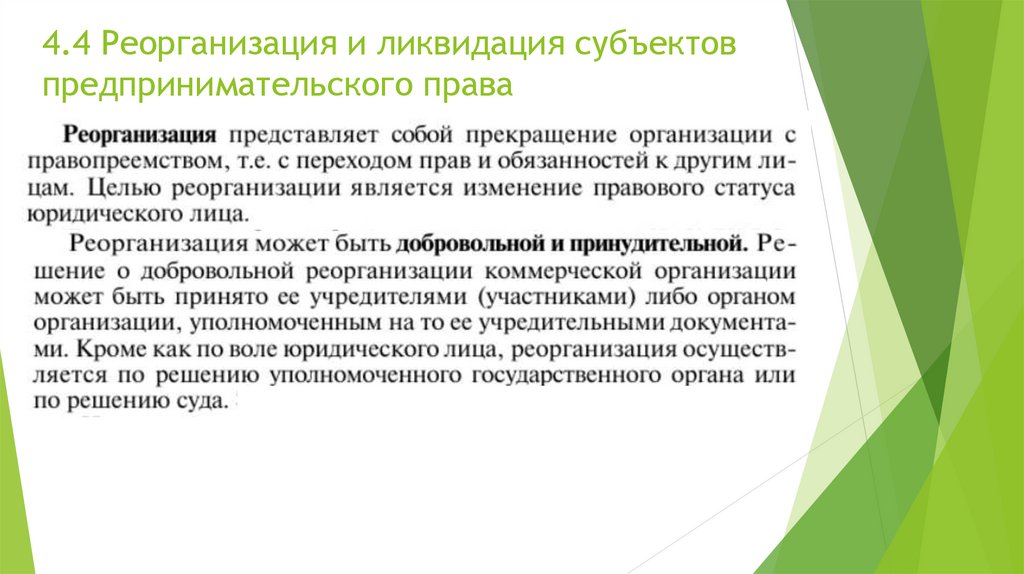 4.4 Реорганизация и ликвидация субъектов предпринимательского права

Реорганизация представляет собой прекращение организации с правопреемством, т.е. с переходом прав и обязанностей к другим лицам. Целью реорганизации является изменение правового статуса юридического лица.

Реорганизация может быть добровольной и принудительной. Решение о добровольной реорганизации коммерческой организации может быть принято ее учредителями (участниками) либо органом организации, уполномоченным на то ее учредительными документами. Кроме как по воле юридического лица, реорганизация осуществляется по решению уполномоченного государственного органа или по решению суда.